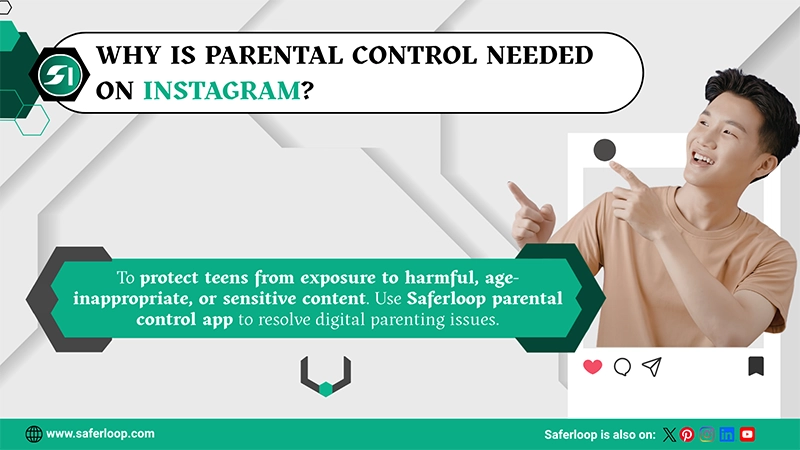 SI

WHY IS PARENTAL CONTROL NEEDED ON INSTAGRAM?

To protect teens from exposure to harmful, age-inappropriate, or sensitive content. Use Saferloop parental control app to resolve digital parenting issues.

www.saferloop.com

Saferloop is also on: